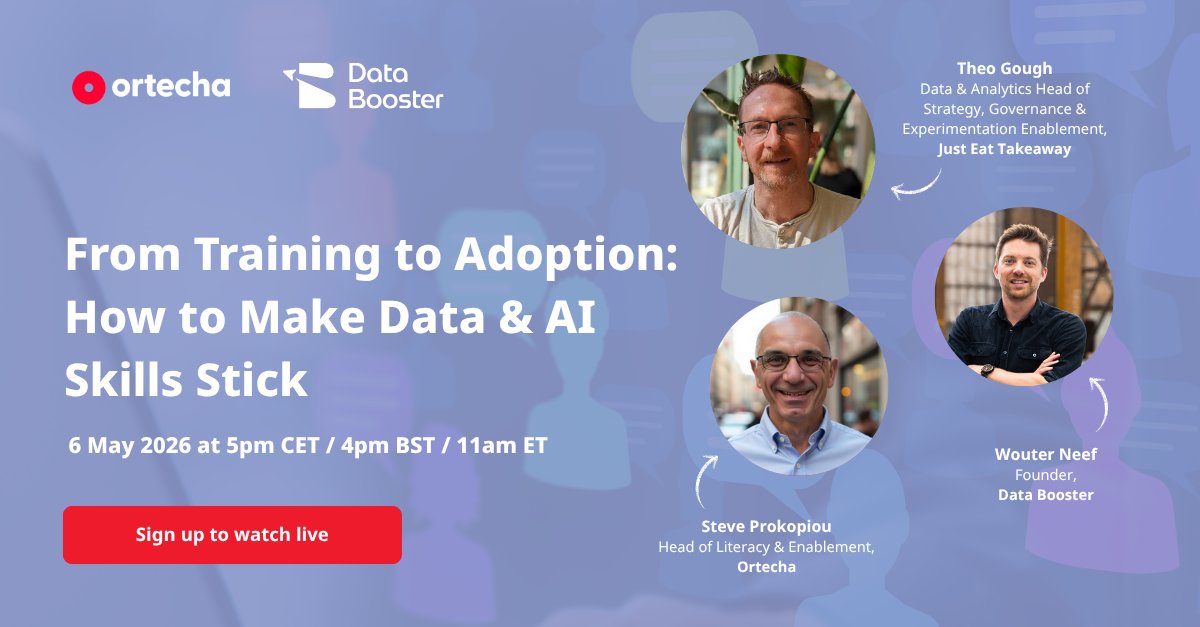 ortecha

Data Booster

From Training to Adoption: How to Make Data & AI Skills Stick

6 May 2026 at 5pm CET / 4pm BST / 11am ET

Sign up to watch live

Theo Gough
Data & Analytics Head of Strategy, Governance & Experimentation Enablement,
Just Eat Takeaway

Wouter Neef
Founder,
Data Booster

Steve Prokopiou
Head of Literacy & Enablement,
Ortecha